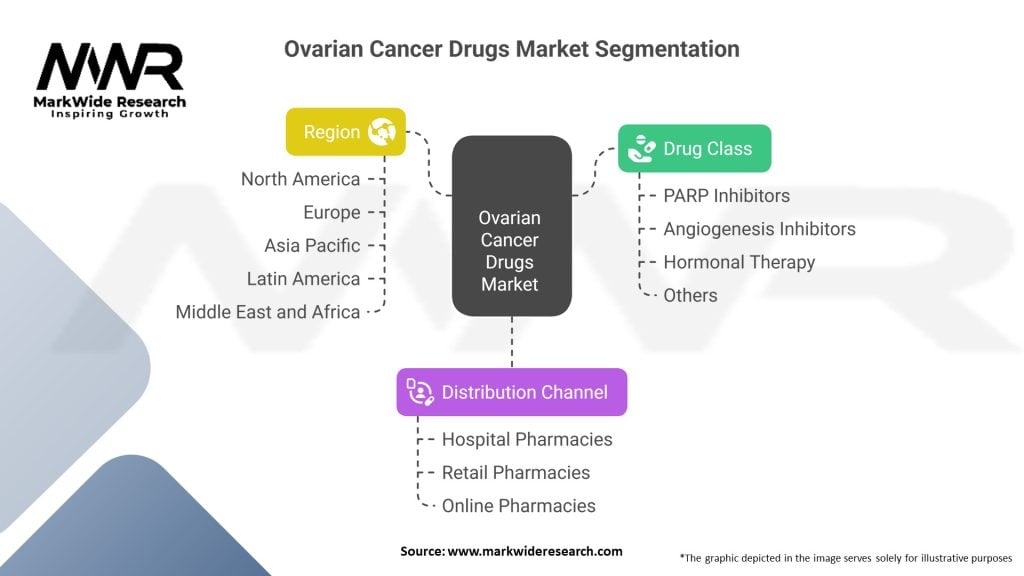 MWR
MarkWide Research
Inspiring Growth

Ovarian Cancer Drugs Market Segmentation

Region
North America
Europe
Asia Pacific
Latin America
Middle East and Africa

Ovarian Cancer Drugs Market

Drug Class
PARP Inhibitors
Angiogenesis Inhibitors
Hormonal Therapy
Others

Distribution Channel
Hospital Pharmacies
Retail Pharmacies
Online Pharmacies

Source: www.markwideresearch.com

*The graphic depicted in the image serves solely for illustrative purposes